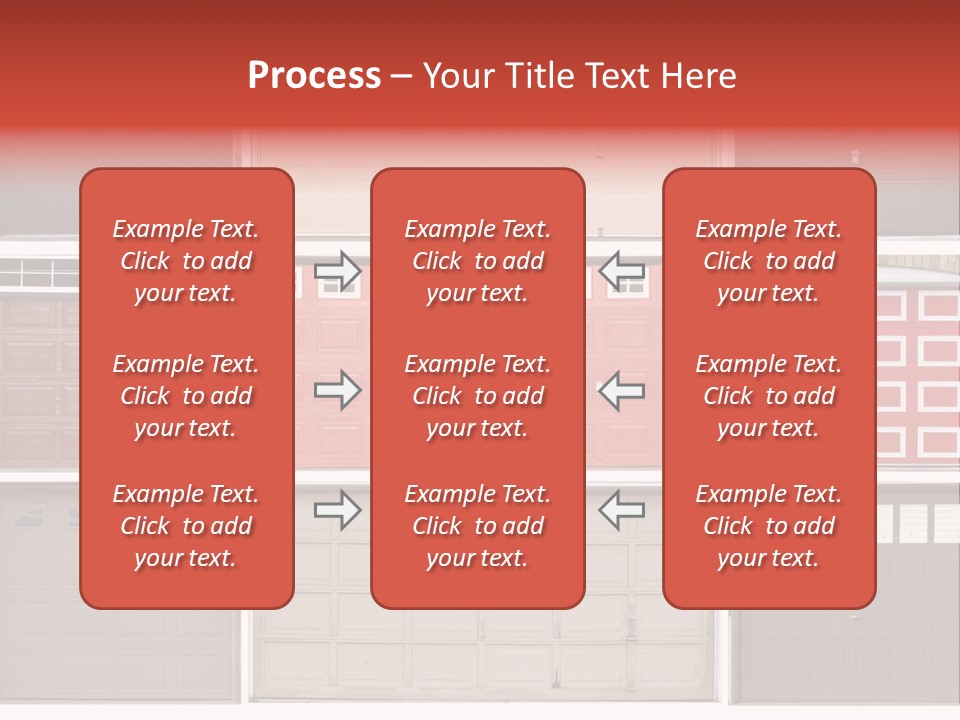 Process – Your Title Text Here

Example Text. Click to add your text.

Example Text. Click to add your text.

Example Text. Click to add your text.

Example Text. Click to add your text.

Example Text. Click to add your text.

Example Text. Click to add your text.

Example Text. Click to add your text.

Example Text. Click to add your text.

Example Text. Click to add your text.